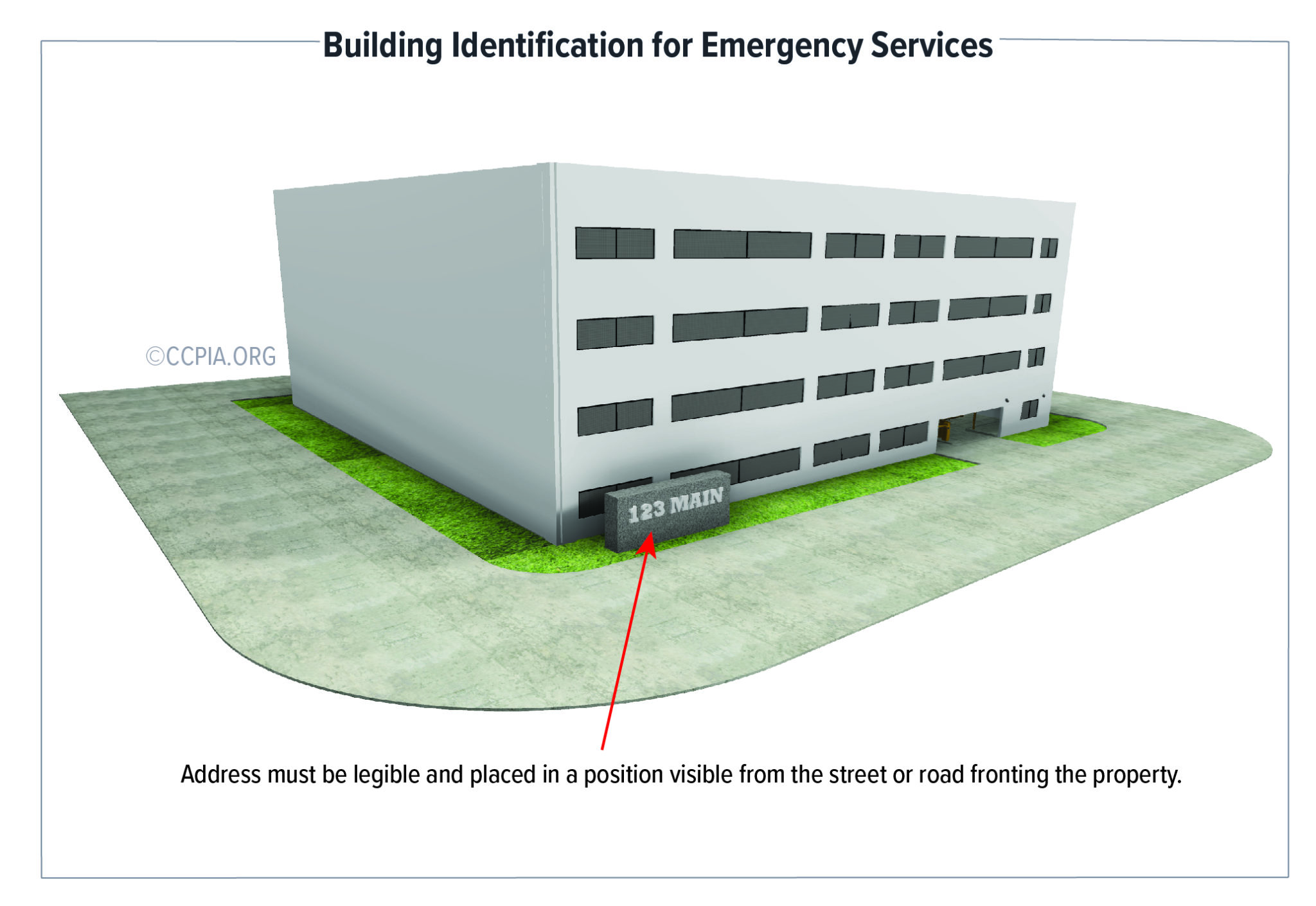 Building Identification for Emergency Services

©CCPIA.ORG

123 MAIN

Address must be legible and placed in a position visible from the street or road fronting the property.